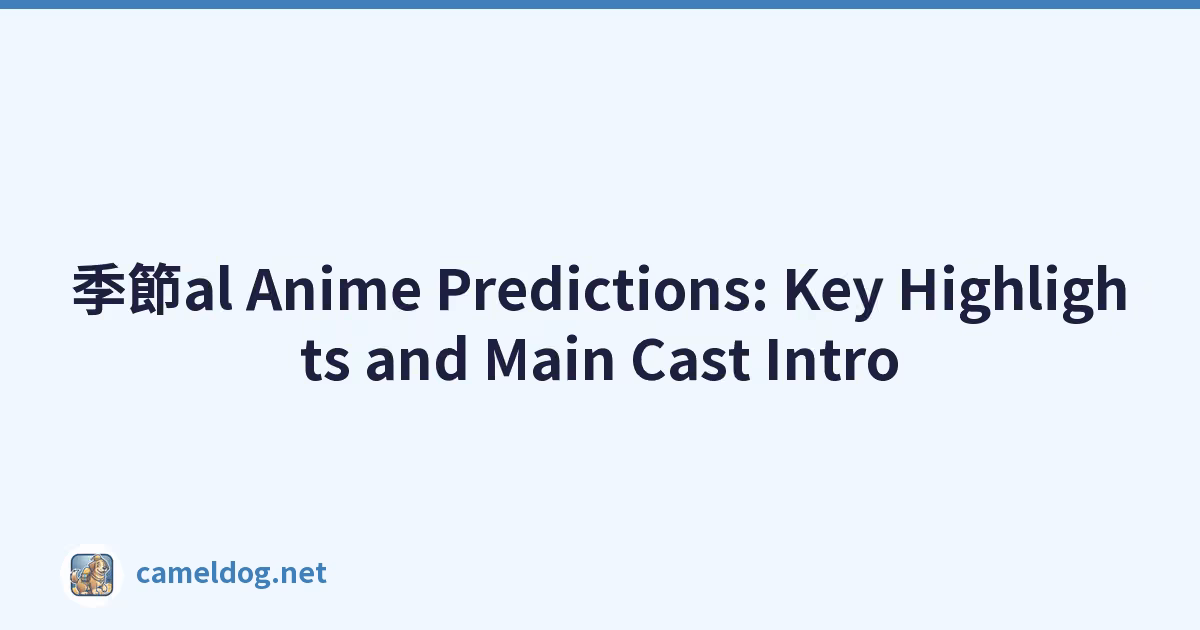 季節al Anime Predictions: Key Highlights and Main Cast Intro

cameldog.net